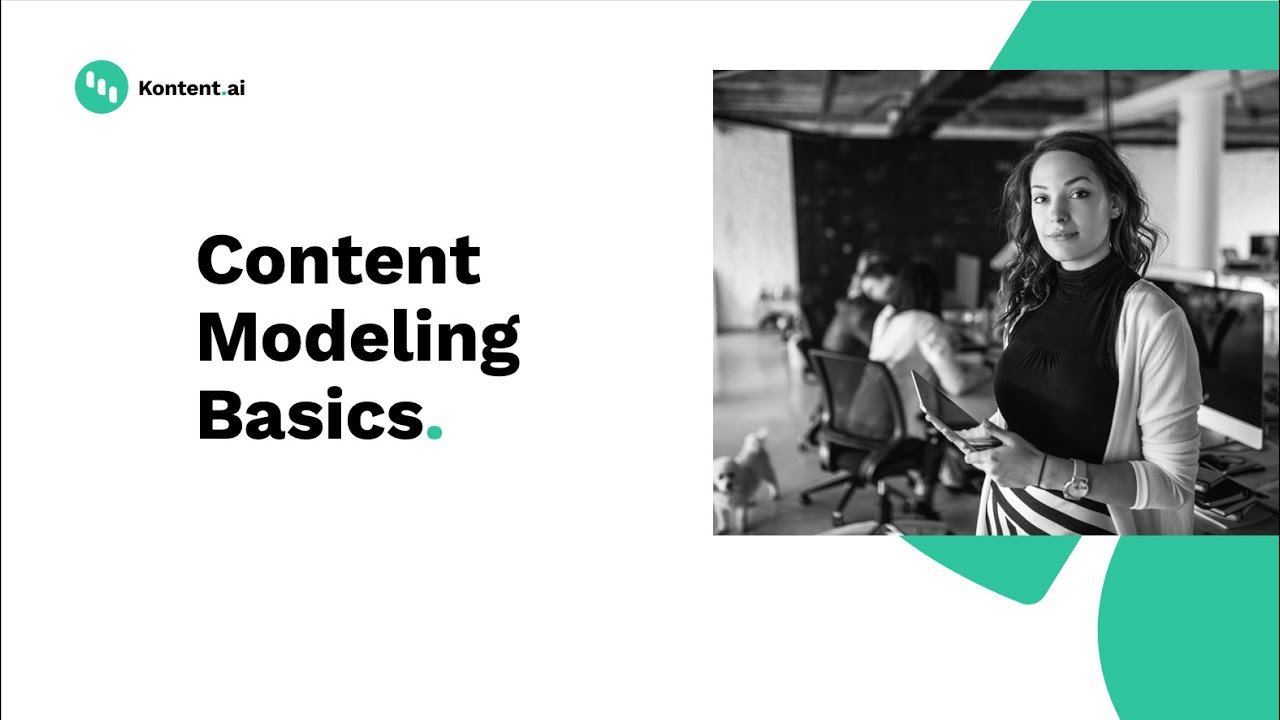 Kontent.ai

Content Modeling Basics.